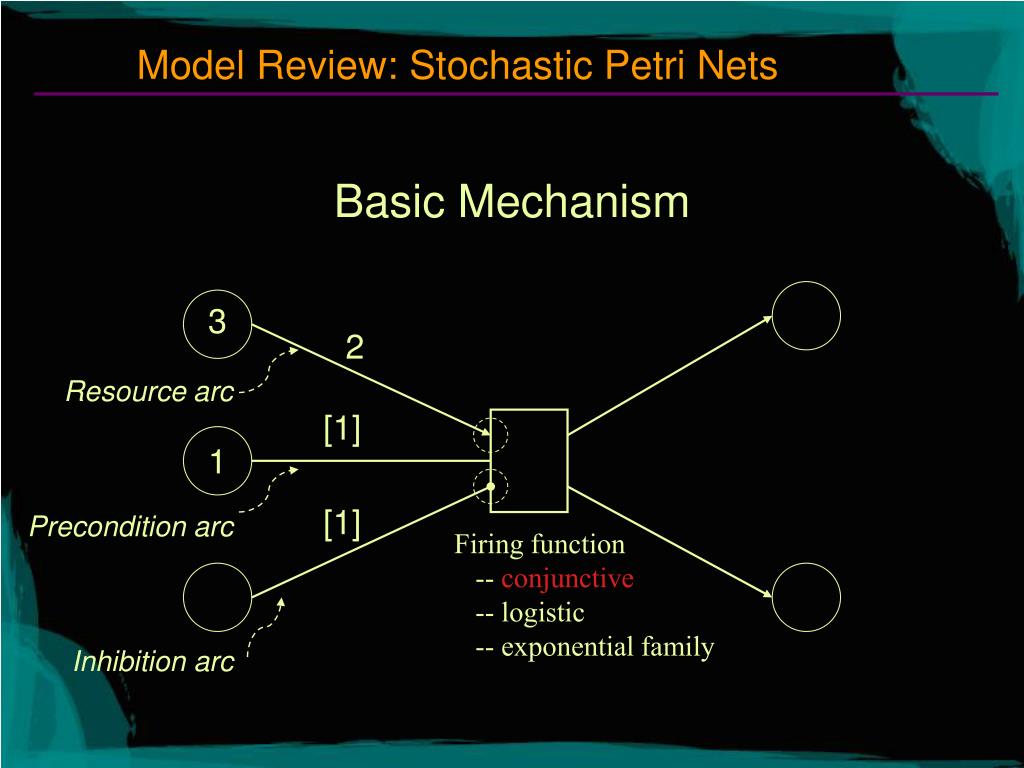 Model Review: Stochastic Petri Nets

Basic Mechanism

3

2

Resource arc

[1]

1

Precondition arc

[1]

Inhibition arc

Firing function
-- conjunctive
-- logistic
-- exponential family